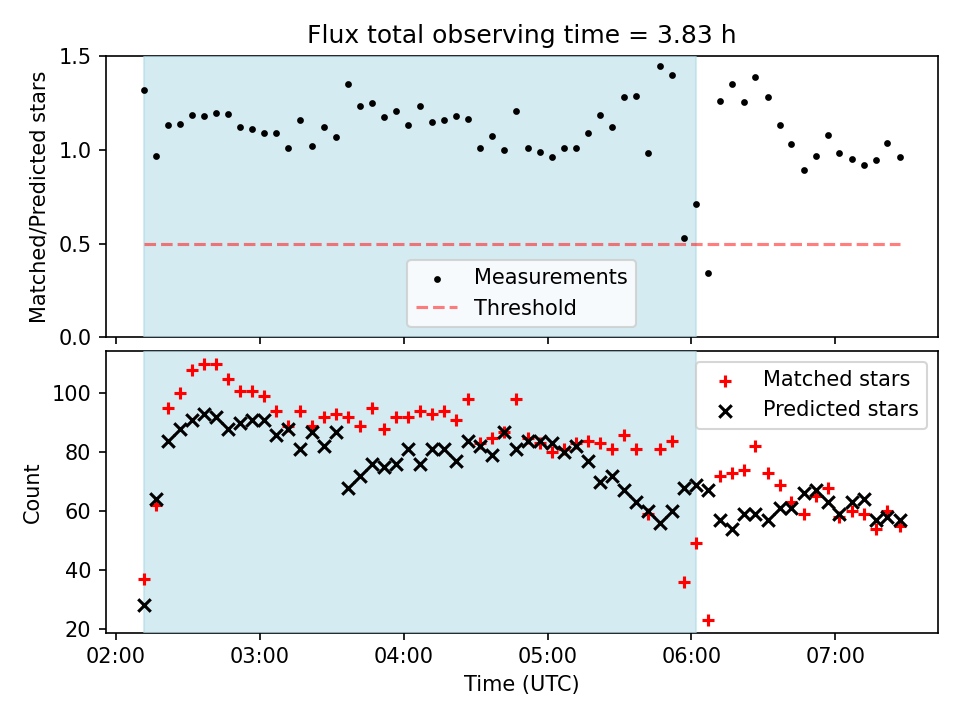 Flux total observing time = 3.83 h

Matched/Predicted stars

1.5
1.0
0.5
0.0

Measurements
Threshold

Count

100
80
60
40
20

Matched stars
Predicted stars

02:00
03:00
04:00
05:00
06:00
07:00

Time (UTC)